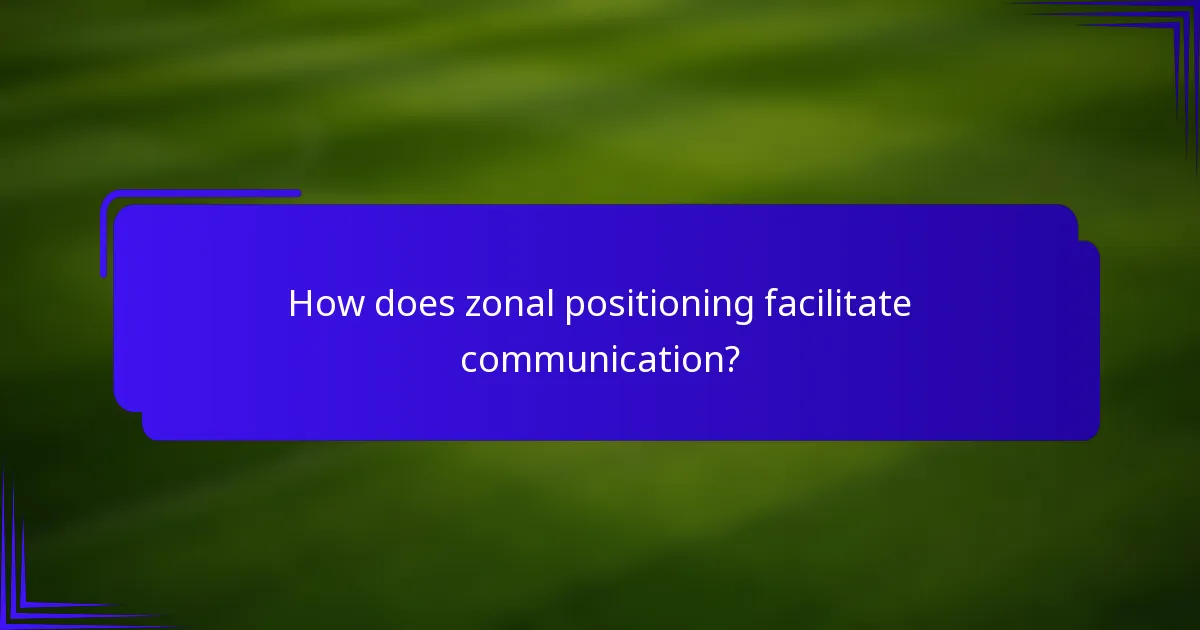 How does zonal positioning facilitate communication?